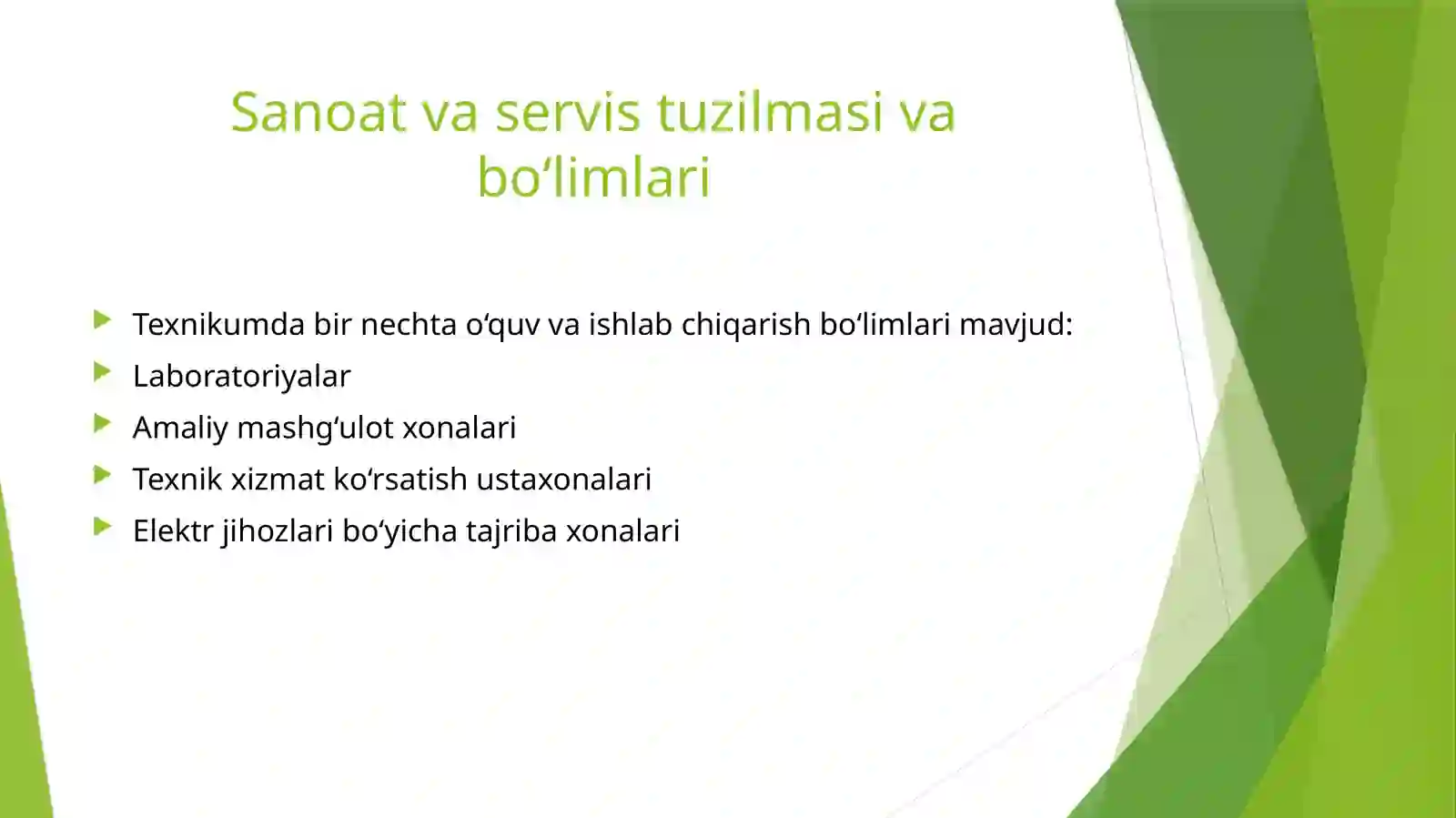 Sanoat va servis tuzilmasi va bo‘limlari

Texnikumda bir nechta o‘quv va ishlab chiqarish bo‘limlari mavjud:
Laboratoriyalar
Amaliy mashg‘ulot xonalari
Texnik xizmat ko‘rsatish ustaxonalari
Elektr jihozlari bo‘yicha tajriba xonalari